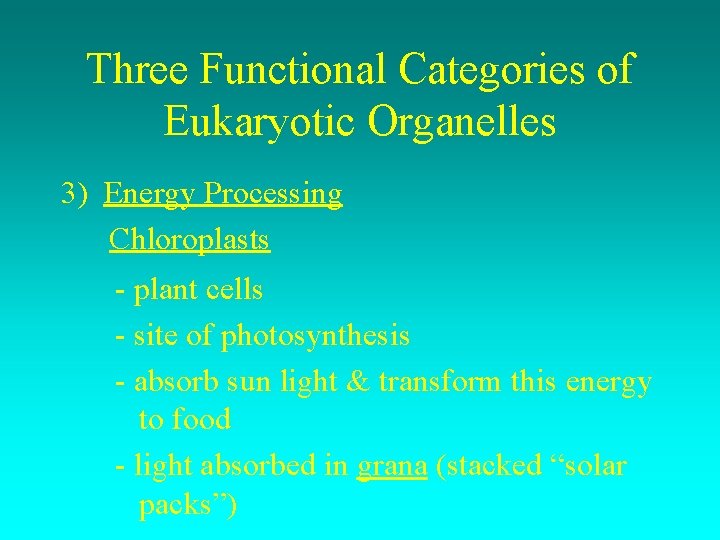 Three Functional Categories of Eukaryotic Organelles

3) Energy Processing

Chloroplasts

- plant cells

- site of photosynthesis

- absorb sun light & transform this energy to food

- light absorbed in grana (stacked “solar packs”)